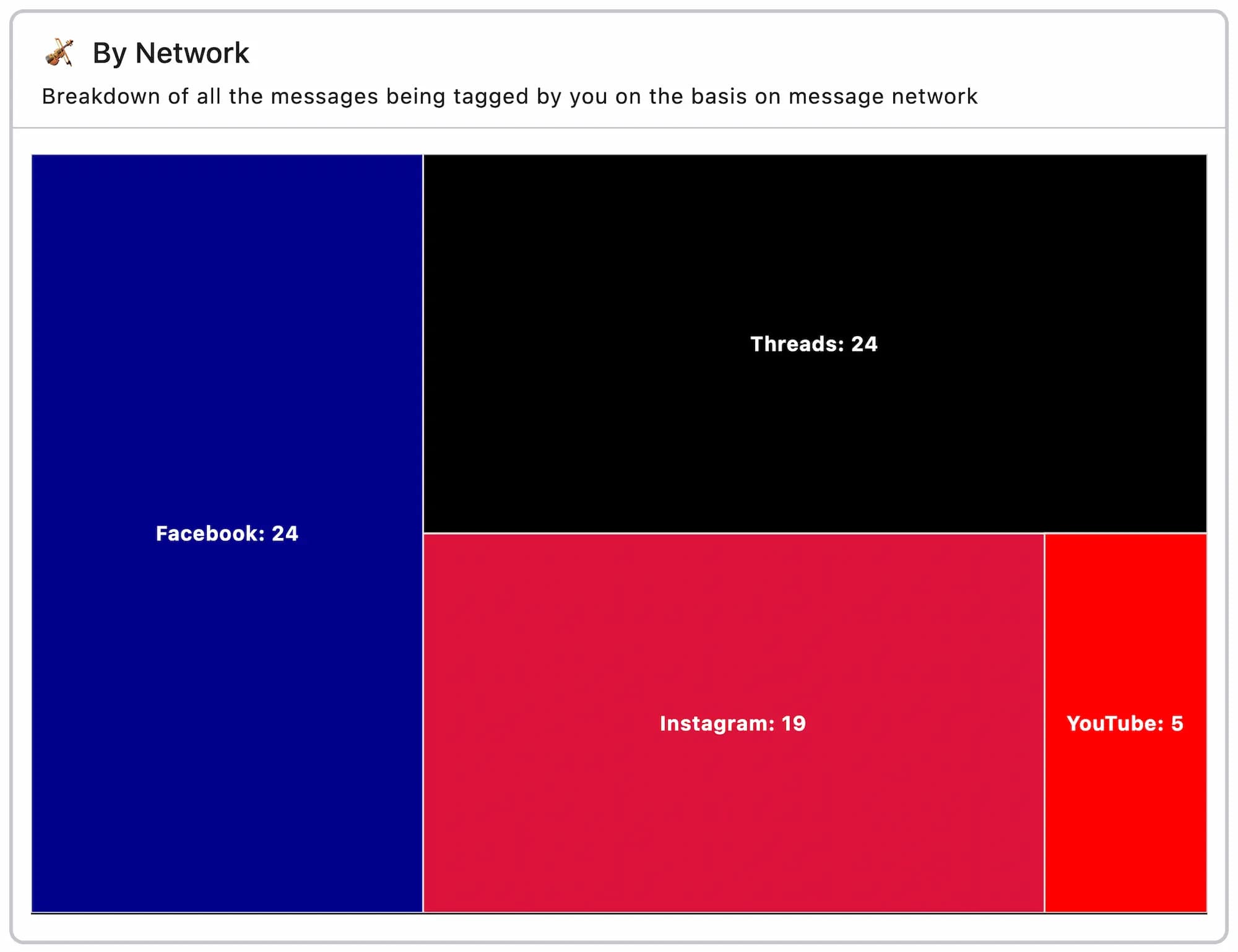 🎻 By Network

Breakdown of all the messages being tagged by you on the basis on message network

Facebook: 24

Threads: 24

Instagram: 19

YouTube: 5